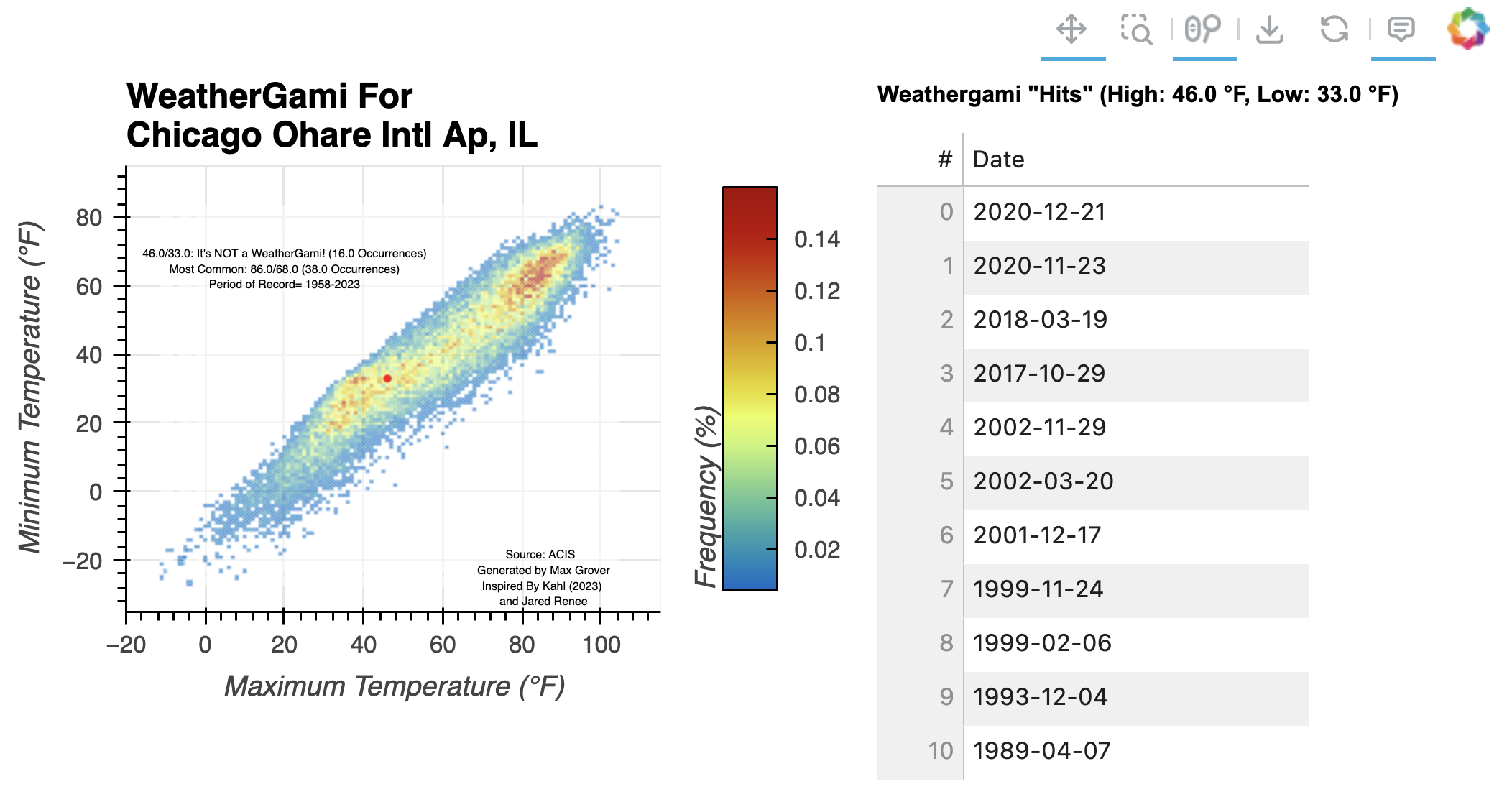 WeatherGami For
Chicago Ohare Intl Ap, IL

46.0/33.0: It's NOT a WeatherGami! (16.0 Occurrences)
Most Common: 86.0/68.0 (38.0 Occurrences)
Period of Record= 1958-2023

Source: ACIS
Generated by Max Grover
Inspired By Kahl (2023)
and Jared Renee

Minimum Temperature (°F)

80
60
40
20
0
−20

−20 0 20 40 60 80 100

Maximum Temperature (°F)

Frequency (%)

0.14
0.12
0.1
0.08
0.06
0.04
0.02

Weathergami "Hits" (High: 46.0 °F, Low: 33.0 °F)

| # | Date |
|---|---|
| 0 | 2020-12-21 |
| 1 | 2020-11-23 |
| 2 | 2018-03-19 |
| 3 | 2017-10-29 |
| 4 | 2002-11-29 |
| 5 | 2002-03-20 |
| 6 | 2001-12-17 |
| 7 | 1999-11-24 |
| 8 | 1999-02-06 |
| 9 | 1993-12-04 |
| 10 | 1989-04-07 |